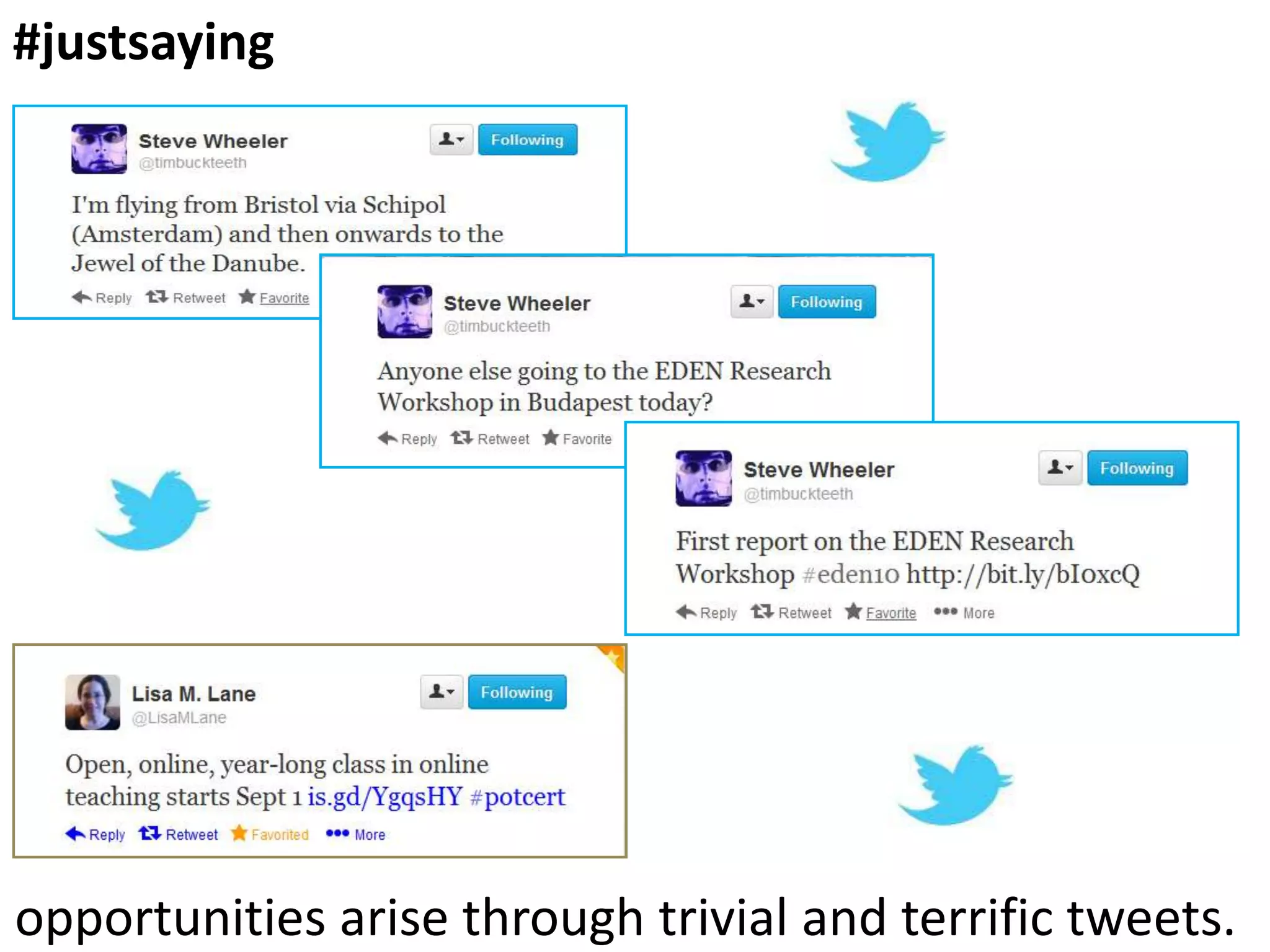 #justsaying

Steve Wheeler
@timbuckteeth
Following

I'm flying from Bristol via Schipol (Amsterdam) and then onwards to the Jewel of the Danube.

Reply Retweet Favorite

Steve Wheeler
@timbuckteeth
Following

Anyone else going to the EDEN Research Workshop in Budapest today?

Reply Retweet Favorite

Steve Wheeler
@timbuckteeth
Following

First report on the EDEN Research Workshop #eden10 http://bit.ly/bIoxcQ

Reply Retweet Favorite More

Lisa M. Lane
@LisaMLane
Following

Open, online, year-long class in online teaching starts Sept 1 is.gd/YgqsHY #potcert

Reply Retweet Favorited More

opportunities arise through trivial and terrific tweets.